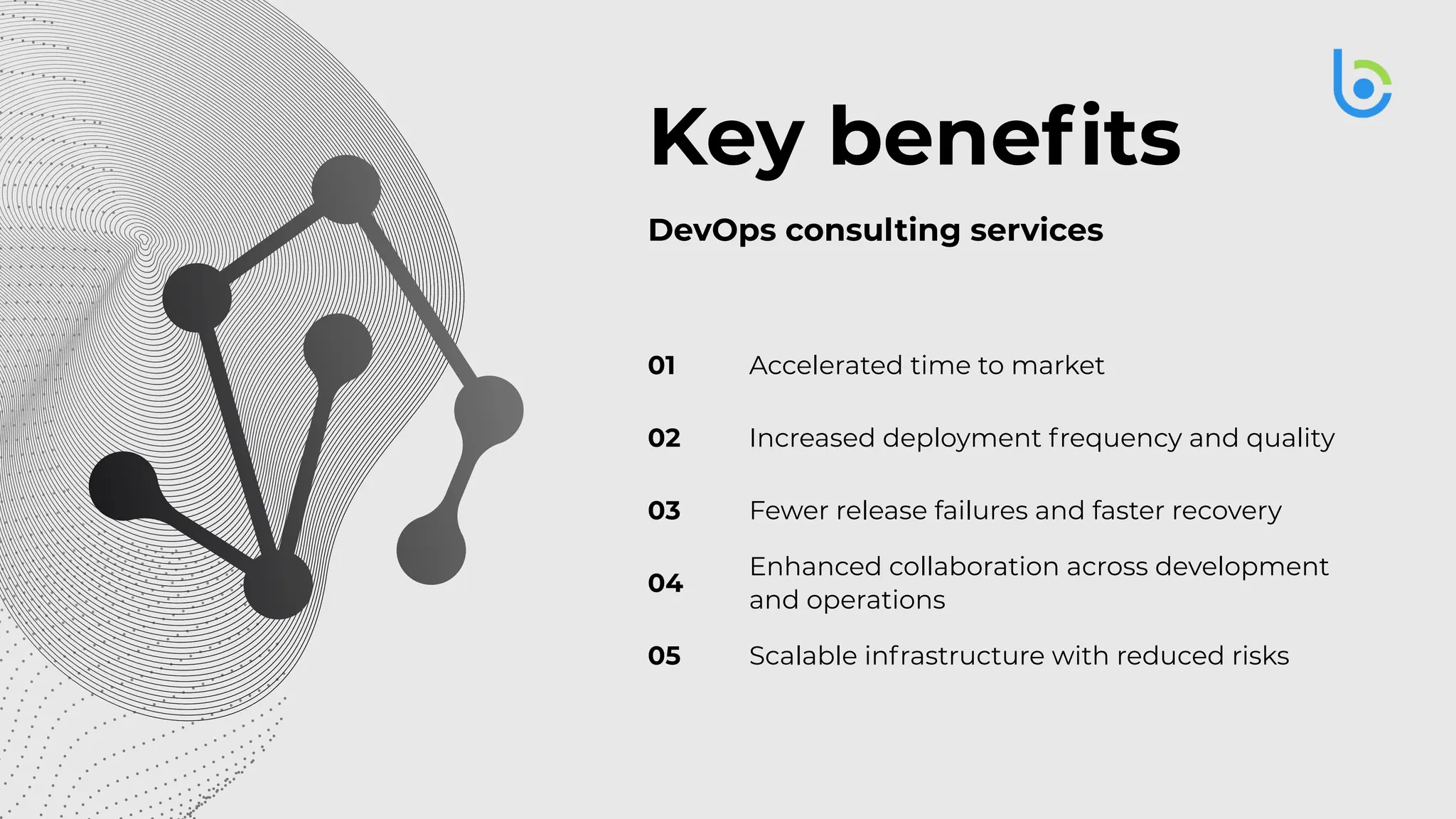 Key benefits

DevOps consulting services

01 Accelerated time to market

02 Increased deployment frequency and quality

03 Fewer release failures and faster recovery

04 Enhanced collaboration across development and operations

05 Scalable infrastructure with reduced risks